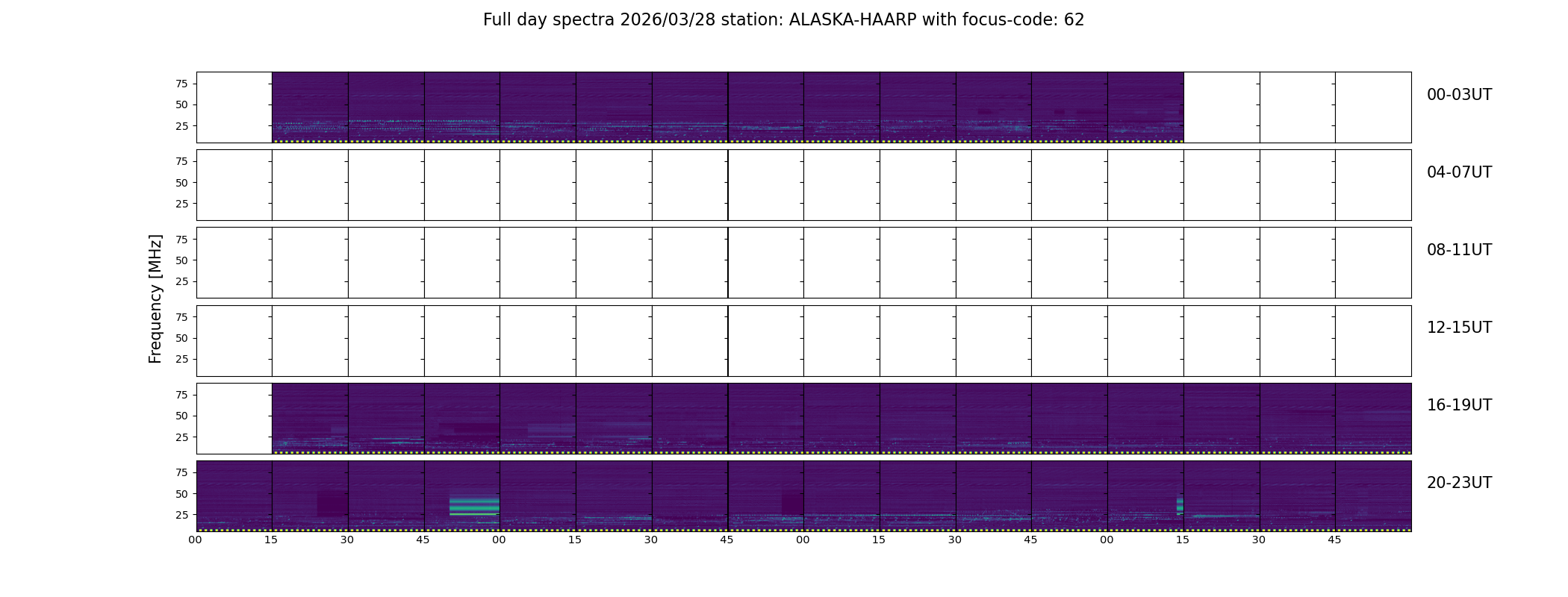 Full day spectra 2026/03/28 station: ALASKA-HAARP with focus-code: 62

Frequency [MHz]

75
50
25
00-03UT

75
50
25
04-07UT

75
50
25
08-11UT

75
50
25
12-15UT

75
50
25
16-19UT

75
50
25
20-23UT

00 15 30 45 00 15 30 45 00 15 30 45 00 15 30 45